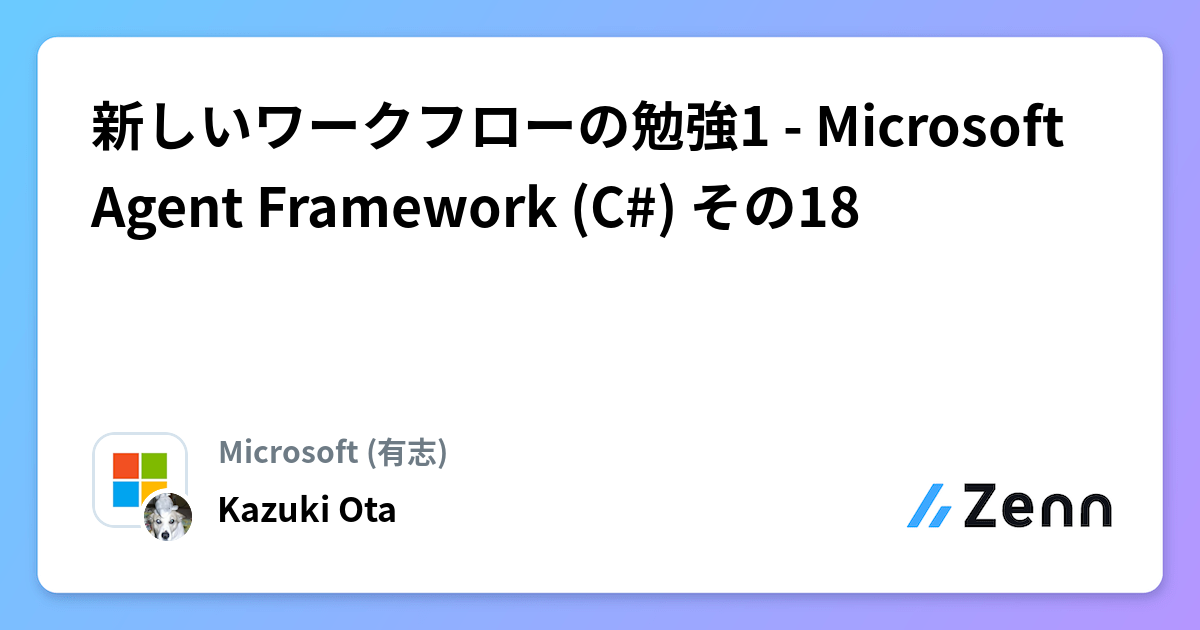 新しいワークフローの勉強1 - Microsoft Agent Framework (C#) その18

Microsoft (有志)

Kazuki Ota

Zenn